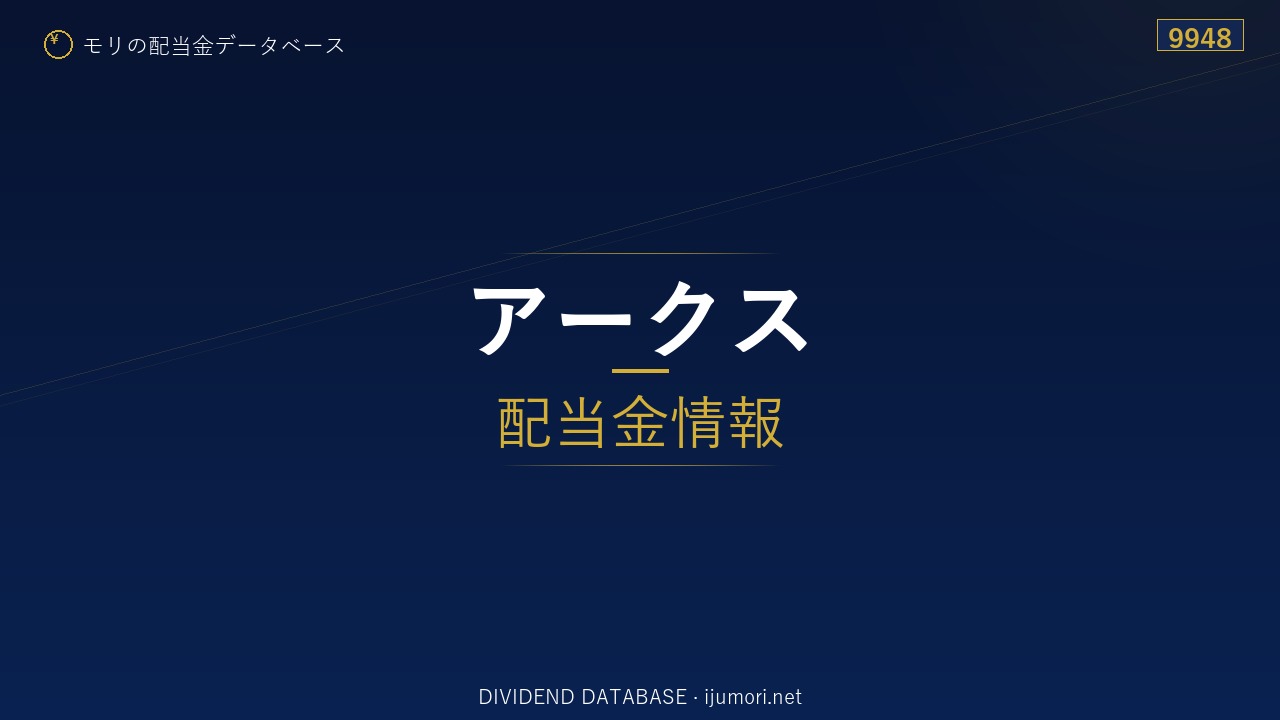 ¥ モリの配当金データベース

9948

アークス

配当金情報

DIVIDEND DATABASE · ijumori.net